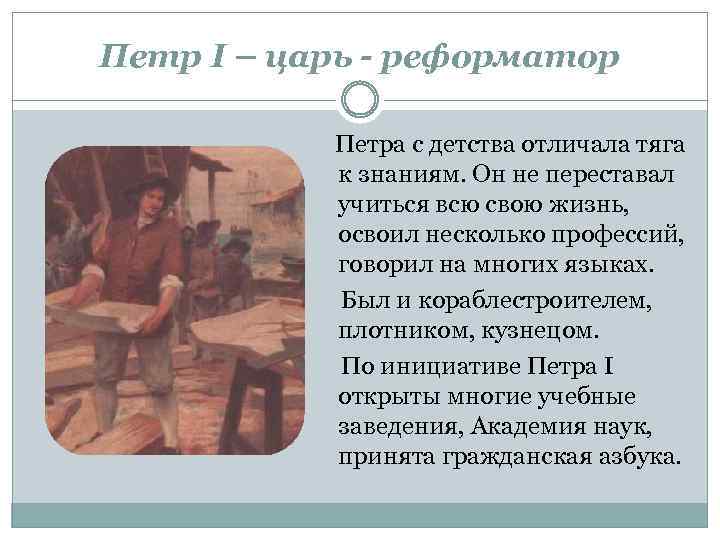 Петр I – царь - реформатор

Петра с детства отличала тяга к знаниям. Он не переставал учиться всю свою жизнь, освоил несколько профессий, говорил на многих языках.

Был и кораблестроителем, плотником, кузнецом.

По инициативе Петра I открыты многие учебные заведения, Академия наук, принята гражданская азбука.